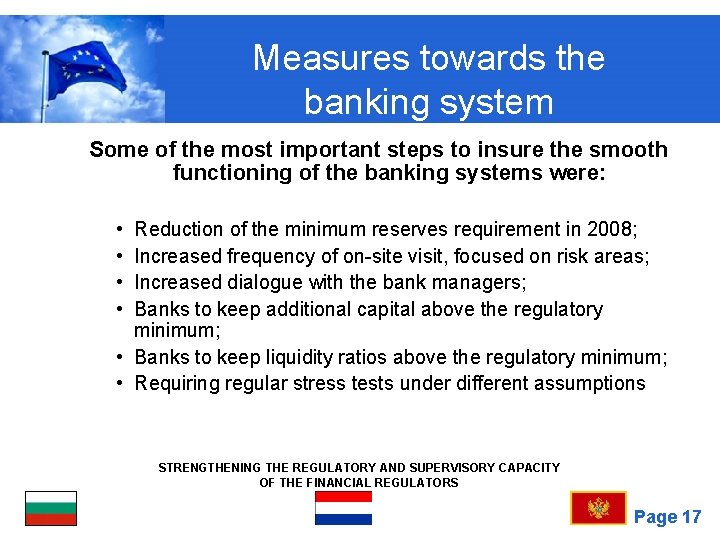 Measures towards the banking system

Some of the most important steps to insure the smooth functioning of the banking systems were:

• Reduction of the minimum reserves requirement in 2008;
• Increased frequency of on-site visit, focused on risk areas;
• Increased dialogue with the bank managers;
• Banks to keep additional capital above the regulatory minimum;
• Banks to keep liquidity ratios above the regulatory minimum;
• Requiring regular stress tests under different assumptions

STRENGTHENING THE REGULATORY AND SUPERVISORY CAPACITY OF THE FINANCIAL REGULATORS

Page 17